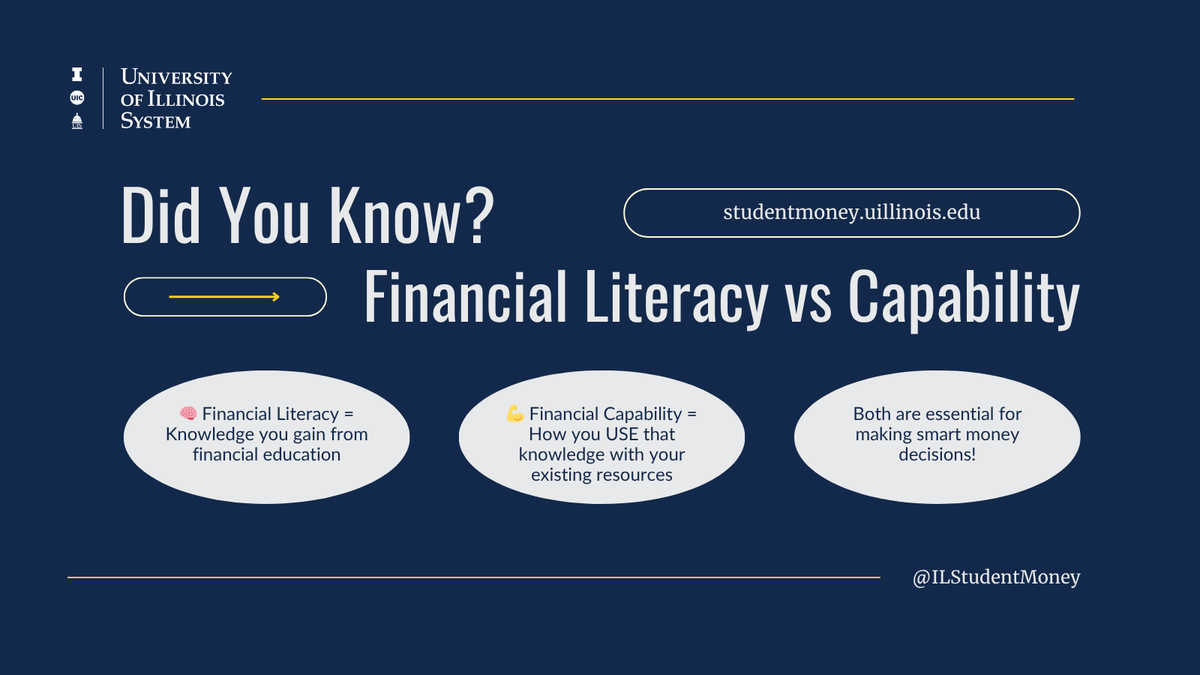 UIC

UNIVERSITY OF ILLINOIS SYSTEM

Did You Know?

studentmoney.uillinois.edu

Financial Literacy vs Capability

🧠 Financial Literacy = Knowledge you gain from financial education

💪 Financial Capability = How you USE that knowledge with your existing resources

Both are essential for making smart money decisions!

@ILStudentMoney